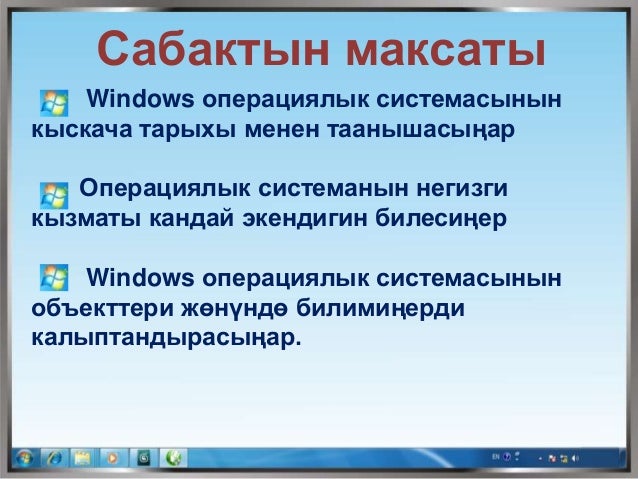 Сабактын максаты

Windows операциялык системасынын кыскача тарыхы менен таанышасыңар

Операциялык системанын негизги кызматы кандай экендигин билесиңер

Windows операциялык системасынын объекттери жөнүндө билимиңерди калыптандырасыңар.

EN